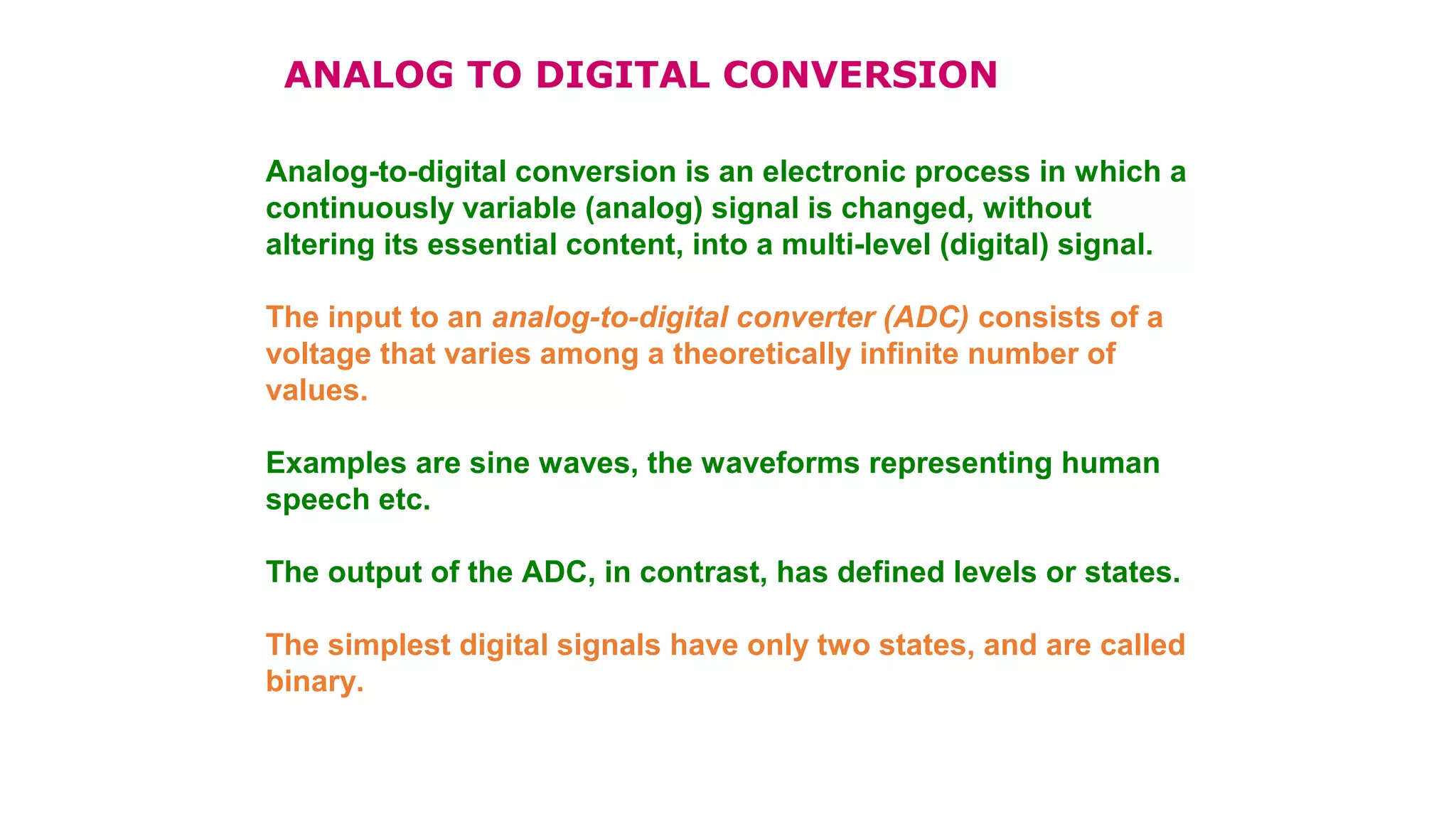 ANALOG TO DIGITAL CONVERSION

Analog-to-digital conversion is an electronic process in which a continuously variable (analog) signal is changed, without altering its essential content, into a multi-level (digital) signal.

The input to an analog-to-digital converter (ADC) consists of a voltage that varies among a theoretically infinite number of values.

Examples are sine waves, the waveforms representing human speech etc.

The output of the ADC, in contrast, has defined levels or states.

The simplest digital signals have only two states, and are called binary.